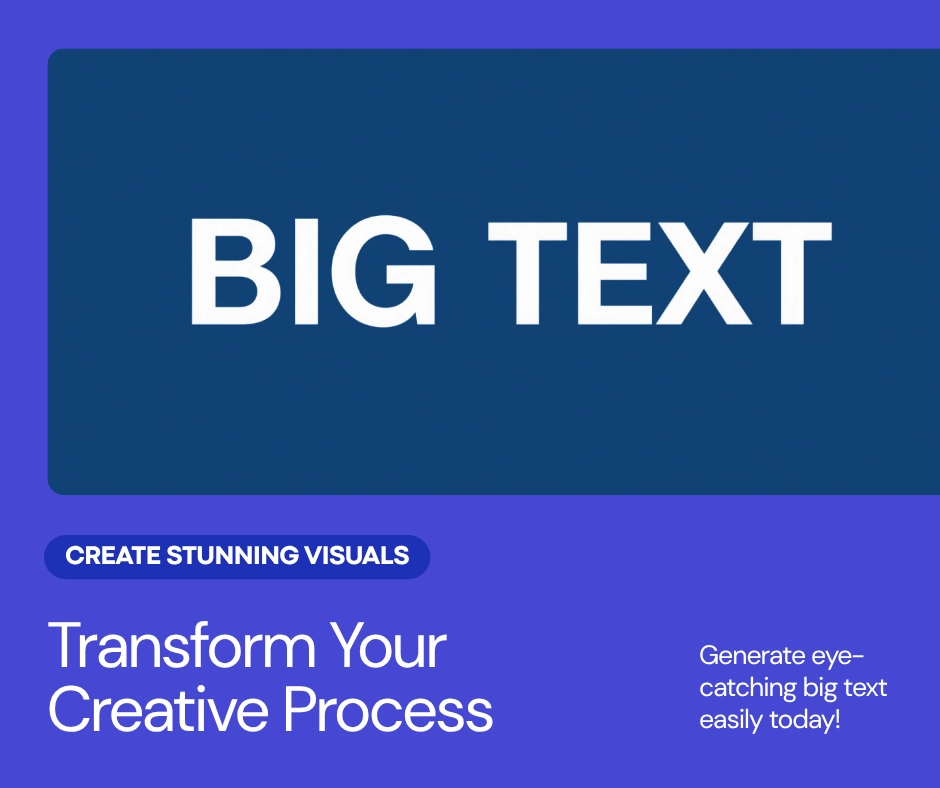 BIG TEXT

CREATE STUNNING VISUALS

Transform Your Creative Process

Generate eye-catching big text easily today!